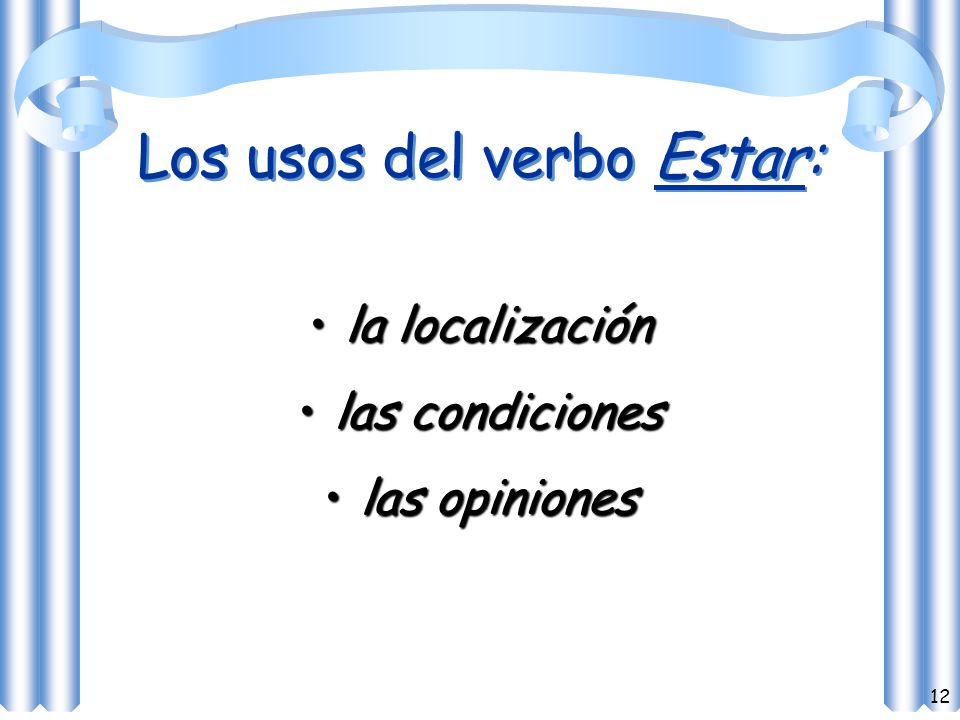 Los usos del verbo Estar:

• la localización
• las condiciones
• las opiniones

12